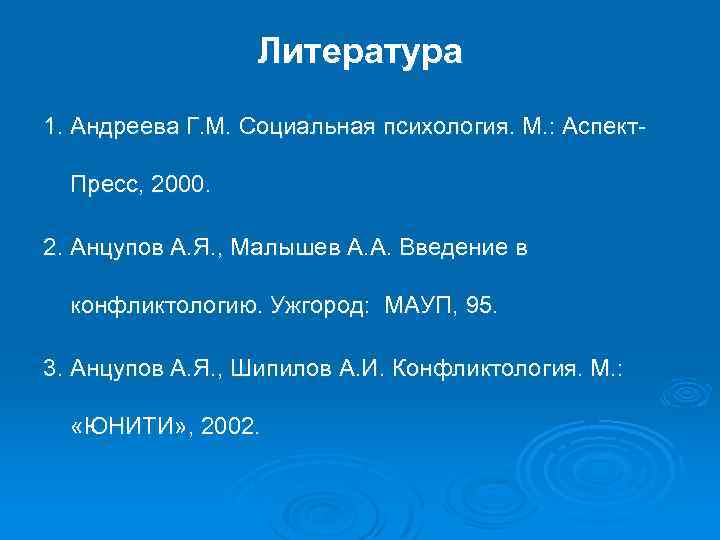 Литература

1. Андреева Г.М. Социальная психология. М.: Аспект-Пресс, 2000.

2. Анцупов А.Я., Малышев А.А. Введение в конфликтологию. Ужгород: МАУП, 95.

3. Анцупов А.Я., Шипилов А.И. Конфликтология. М.: «ЮНИТИ», 2002.